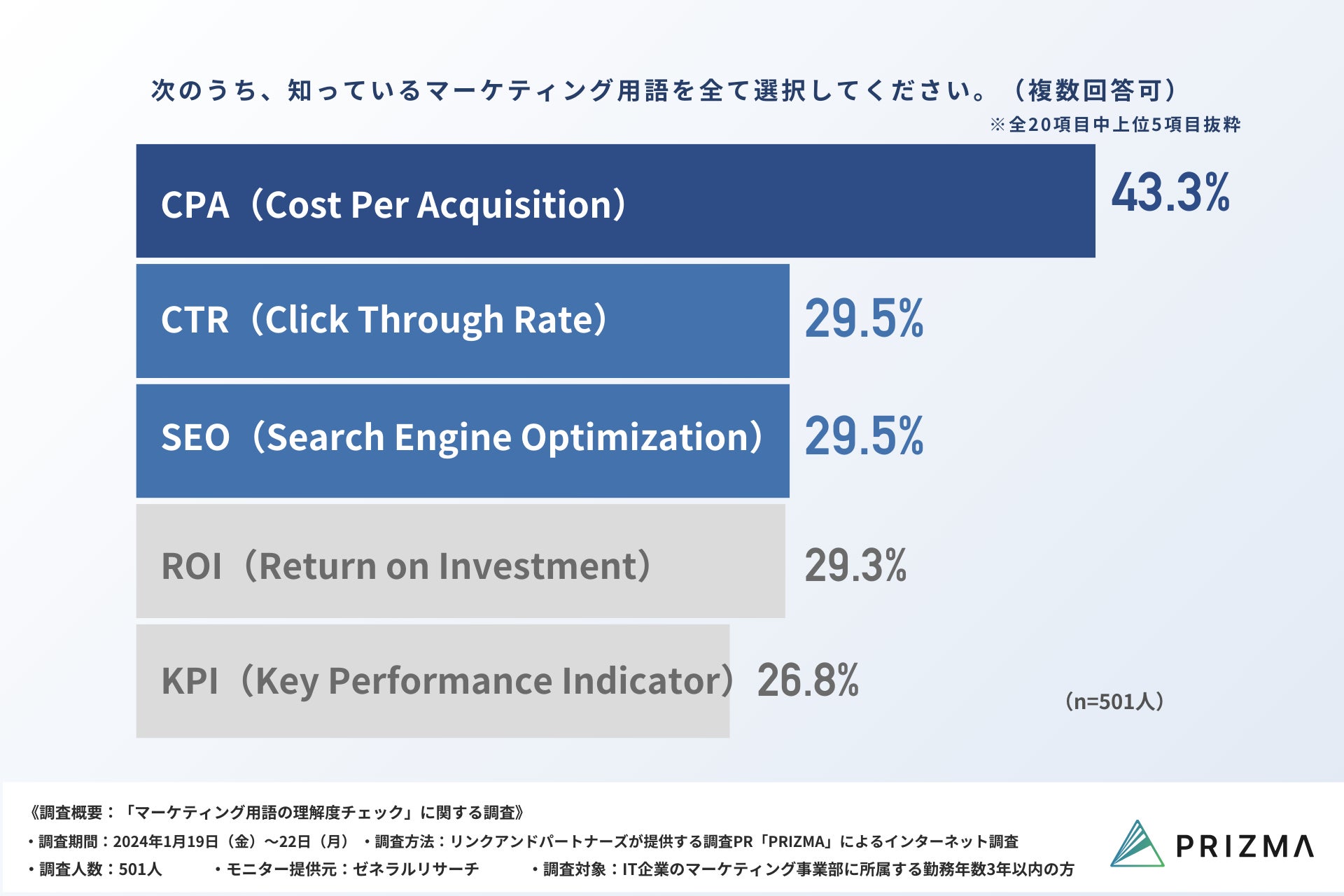 次のうち、知っているマーケティング用語を全て選択してください。（複数回答可）
※全20項目中上位5項目抜粋

CPA（Cost Per Acquisition） 43.3%
CTR（Click Through Rate） 29.5%
SEO（Search Engine Optimization） 29.5%
ROI（Return on Investment） 29.3%
KPI（Key Performance Indicator） 26.8%

（n=501人）

《調査概要：「マーケティング用語の理解度チェック」に関する調査》
・調査期間：2024年1月19日（金）～22日（月） ・調査方法：リンクアンドパートナーズが提供する調査PR「PRIZMA」によるインターネット調査
・調査人数：501人 ・モニター提供元：ゼネラルリサーチ ・調査対象：IT企業のマーケティング事業部に所属する勤務年数3年以内の方

PRIZMA